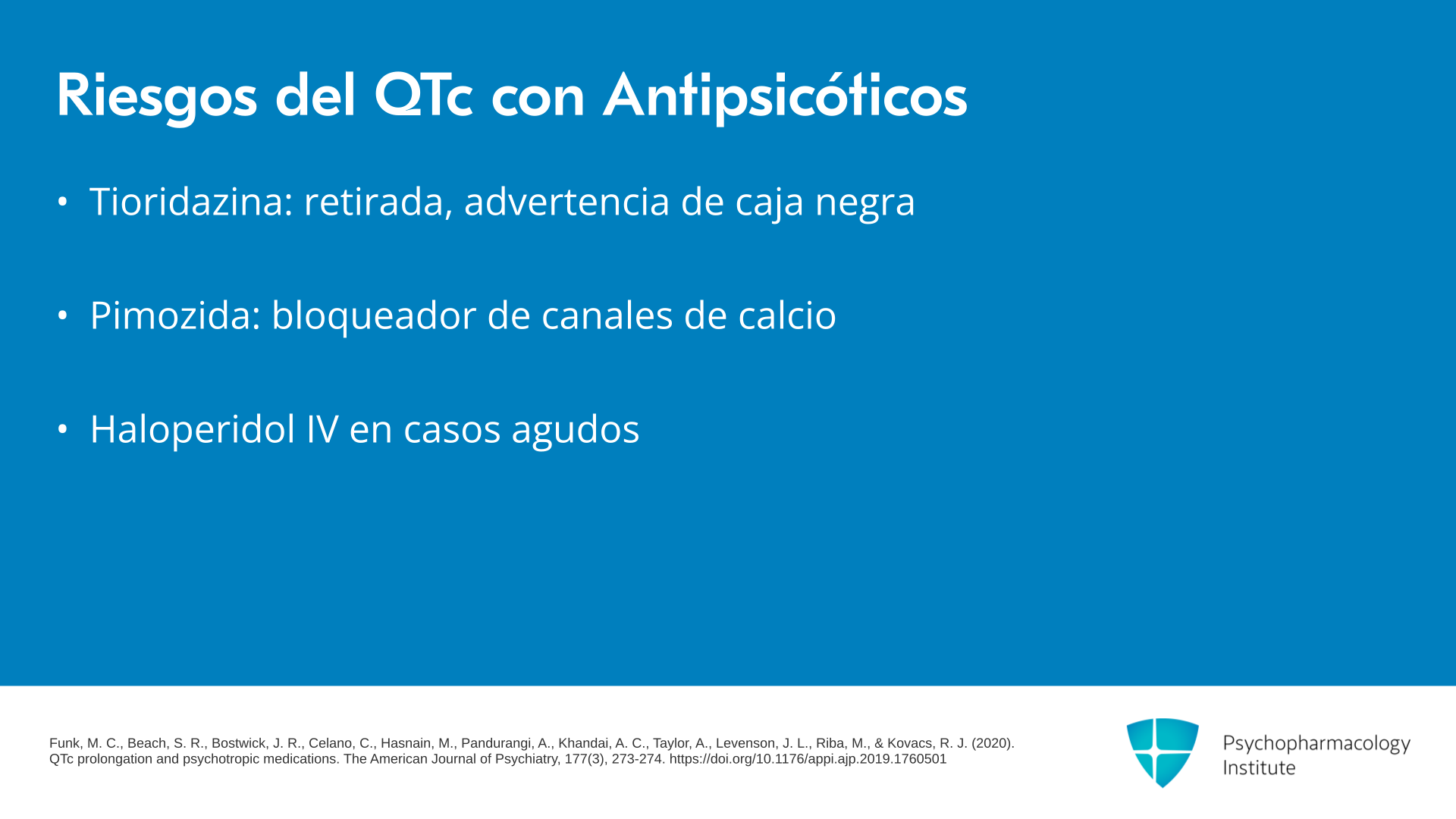 Riesgos del QTc con Antipsicóticos

• Tioridazina: retirada, advertencia de caja negra

• Pimozida: bloqueador de canales de calcio

• Haloperidol IV en casos agudos

Funk, M. C., Beach, S. R., Bostwick, J. R., Celano, C., Hasnain, M., Pandurangi, A., Khandai, A. C., Taylor, A., Levenson, J. L., Riba, M., & Kovacs, R. J. (2020). QTc prolongation and psychotropic medications. The American Journal of Psychiatry, 177(3), 273-274. https://doi.org/10.1176/appi.ajp.2019.1760501

Psychopharmacology Institute